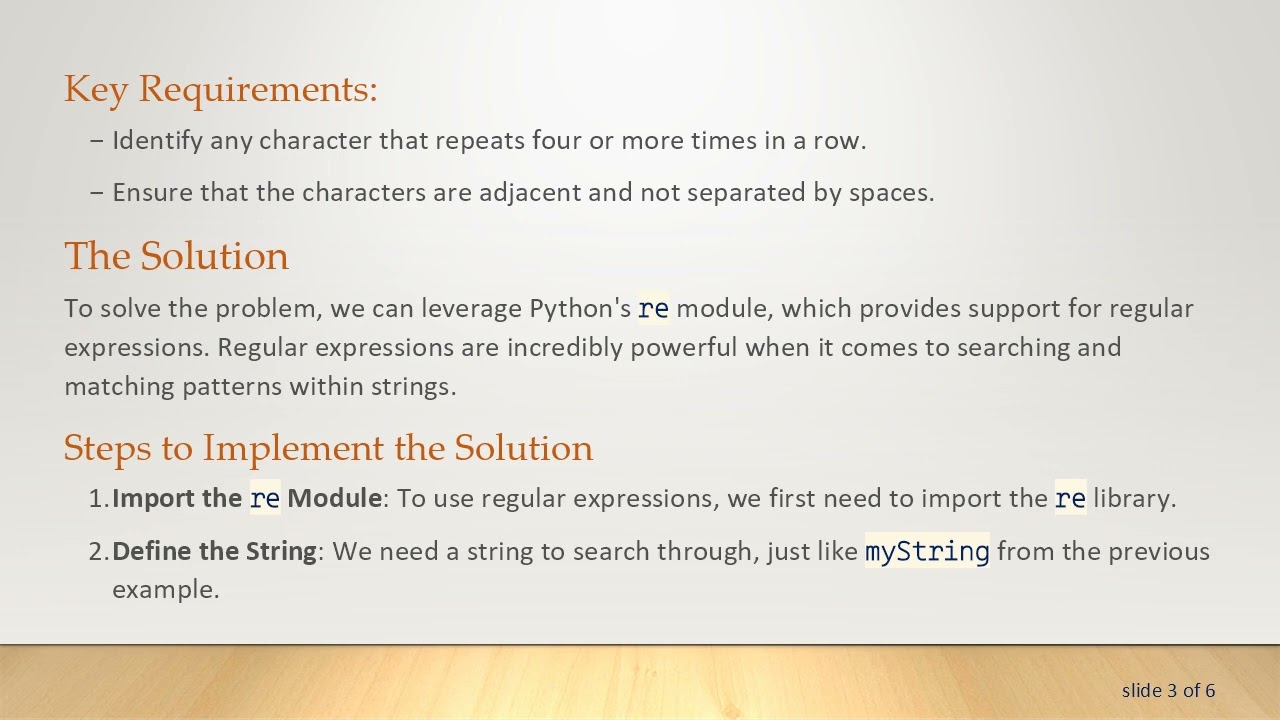 Key Requirements:

– Identify any character that repeats four or more times in a row.

– Ensure that the characters are adjacent and not separated by spaces.

The Solution

To solve the problem, we can leverage Python's re module, which provides support for regular expressions. Regular expressions are incredibly powerful when it comes to searching and matching patterns within strings.

Steps to Implement the Solution

1. Import the re Module: To use regular expressions, we first need to import the re library.

2. Define the String: We need a string to search through, just like myString from the previous example.

slide 3 of 6